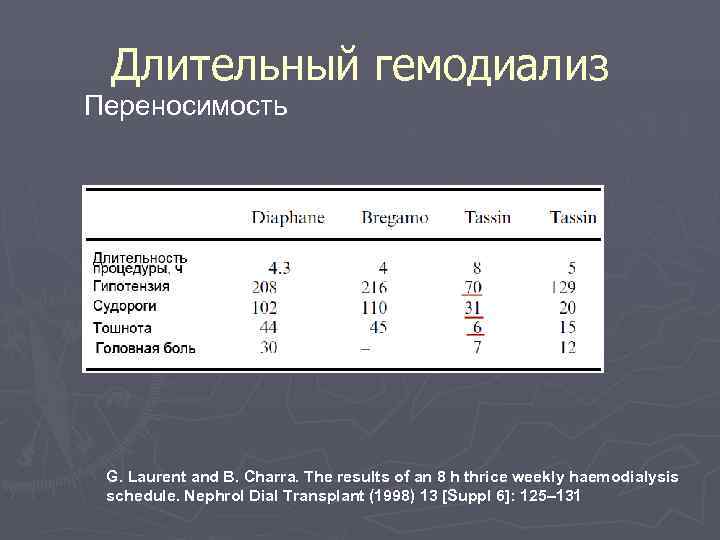 Длительный гемодиализ

Переносимость

| | Diaphane | Bregamo | Tassin | Tassin |
|---|---|---|---|---|
| Длительность процедуры, ч | 4.3 | 4 | 8 | 5 |
| Гипотензия | 208 | 216 | 70 | 129 |
| Судороги | 102 | 110 | 31 | 20 |
| Тошнота | 44 | 45 | 6 | 15 |
| Головная боль | 30 | – | 7 | 12 |

G. Laurent and B. Charra. The results of an 8 h thrice weekly haemodialysis schedule. Nephrol Dial Transplant (1998) 13 [Suppl 6]: 125–131